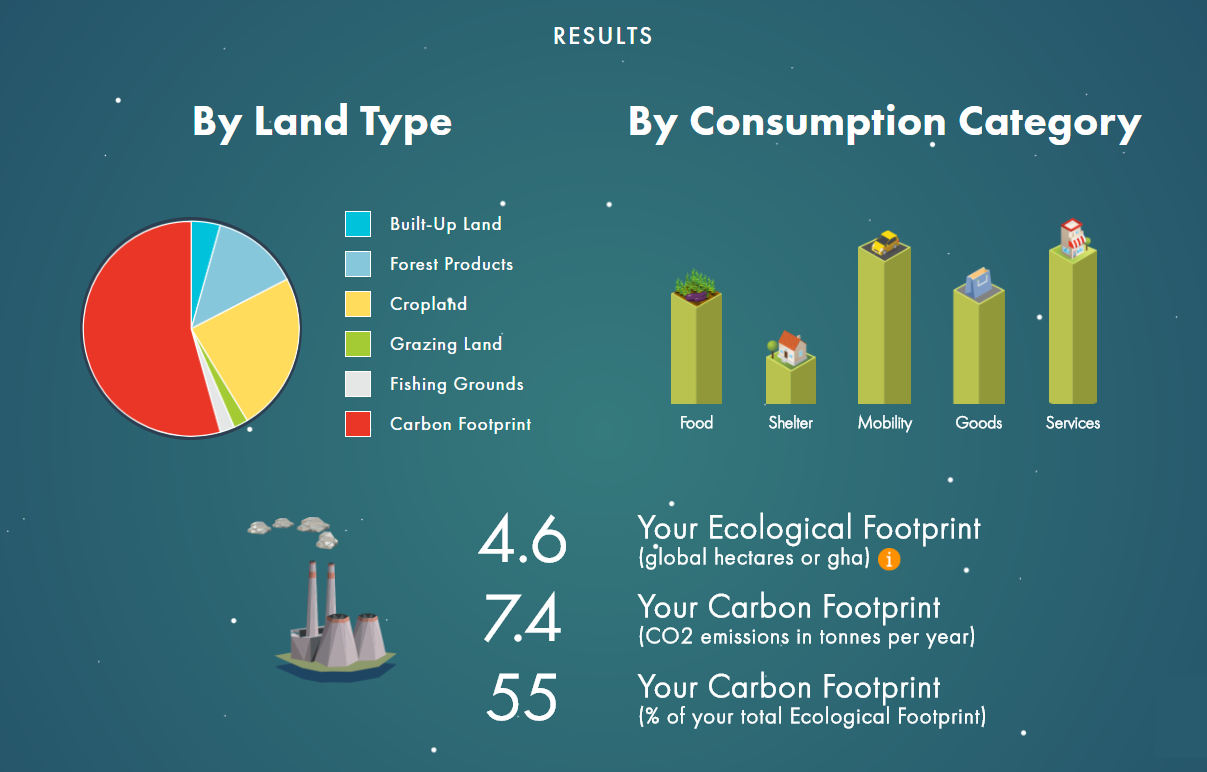 RESULTS

By Land Type

Built-Up Land
Forest Products
Cropland
Grazing Land
Fishing Grounds
Carbon Footprint

By Consumption Category

Food
Shelter
Mobility
Goods
Services

4.6
Your Ecological Footprint
(global hectares or gha) i

7.4
Your Carbon Footprint
(CO2 emissions in tonnes per year)

55
Your Carbon Footprint
(% of your total Ecological Footprint)